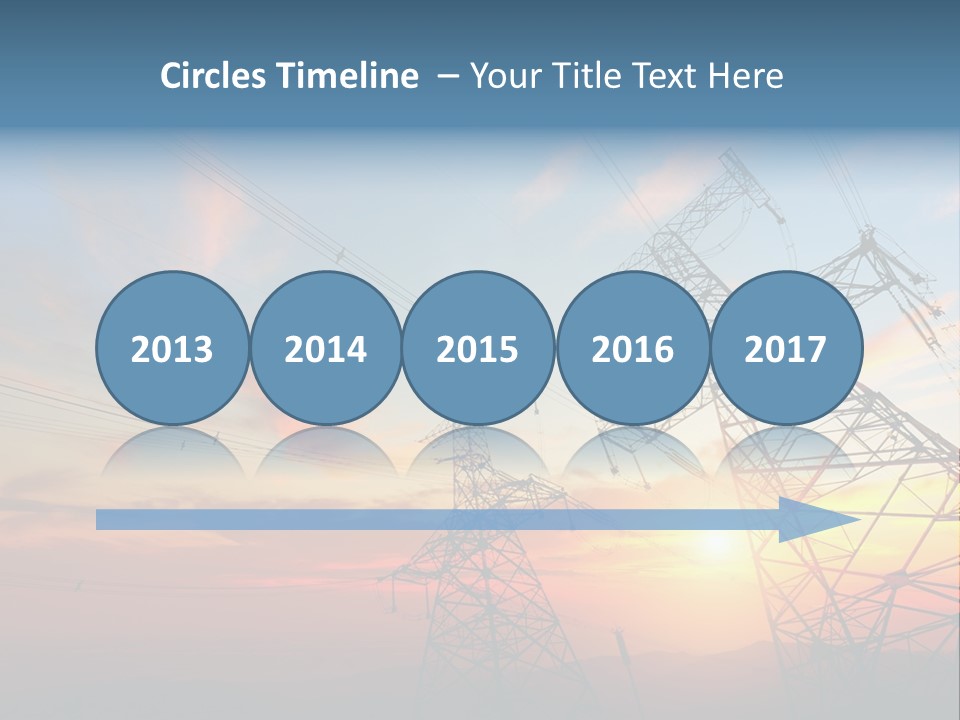 Circles Timeline – Your Title Text Here

2013

2014

2015

2016

2017